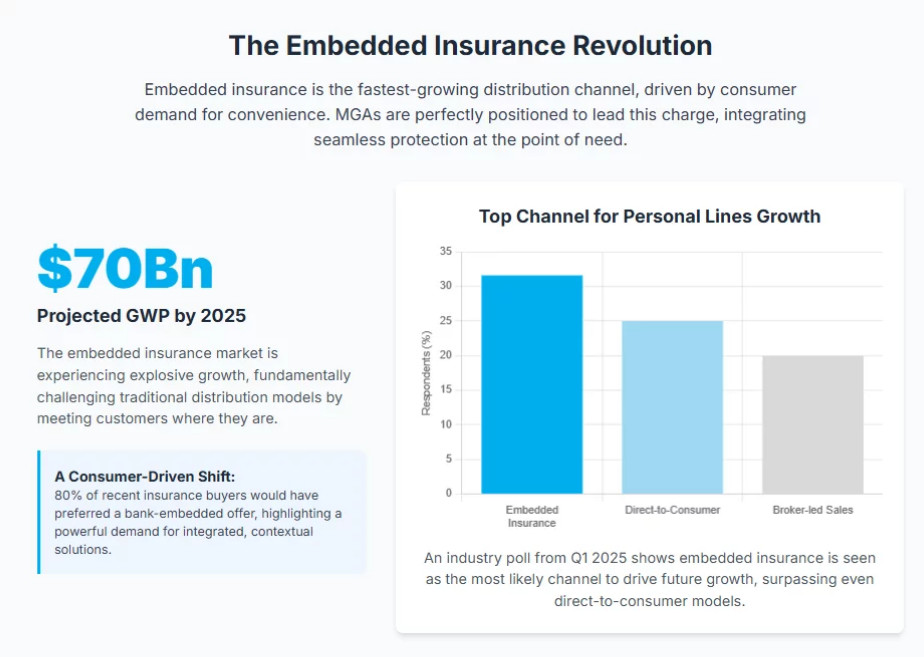 The Embedded Insurance Revolution

Embedded insurance is the fastest-growing distribution channel, driven by consumer demand for convenience. MGAs are perfectly positioned to lead this charge, integrating seamless protection at the point of need.

$70Bn

Projected GWP by 2025

The embedded insurance market is experiencing explosive growth, fundamentally challenging traditional distribution models by meeting customers where they are.

A Consumer-Driven Shift:
80% of recent insurance buyers would have preferred a bank-embedded offer, highlighting a powerful demand for integrated, contextual solutions.

Top Channel for Personal Lines Growth

Respondents (%)

35
30
25
20
15
10
5
0

Embedded Insurance
Direct-to-Consumer
Broker-led Sales

An industry poll from Q1 2025 shows embedded insurance is seen as the most likely channel to drive future growth, surpassing even direct-to-consumer models.